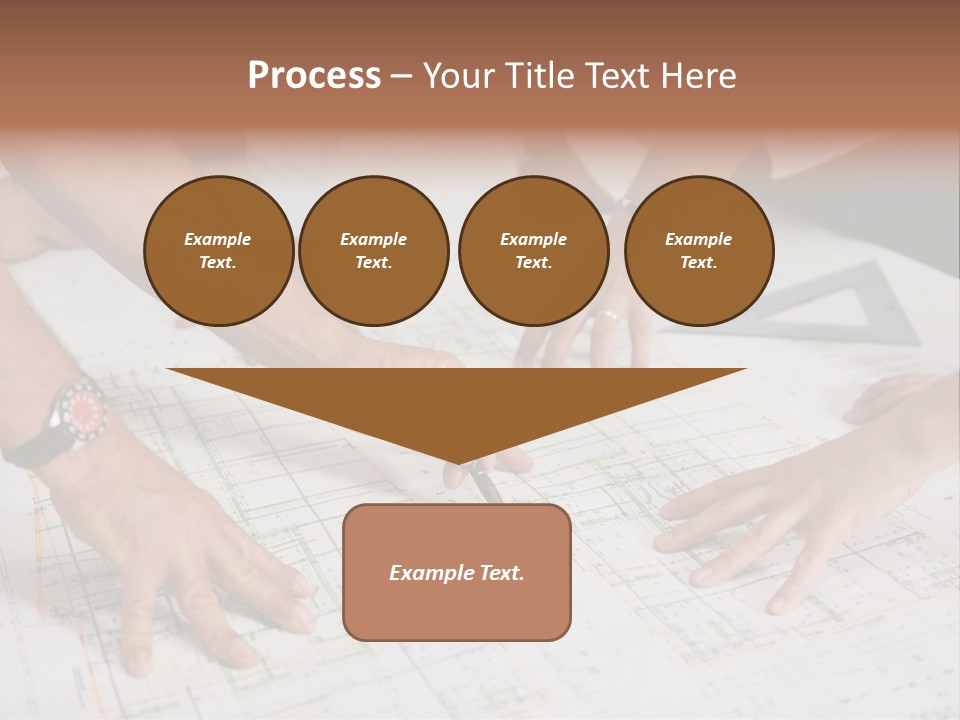 Process – Your Title Text Here

Example Text.

Example Text.

Example Text.

Example Text.

Example Text.